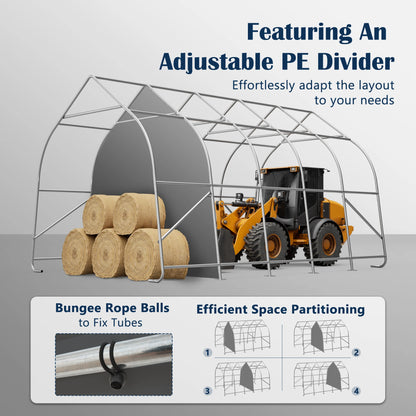 Featuring An Adjustable PE Divider

Effortlessly adapt the layout to your needs

Bungee Rope Balls to Fix Tubes

Efficient Space Partitioning

1

2

3

4